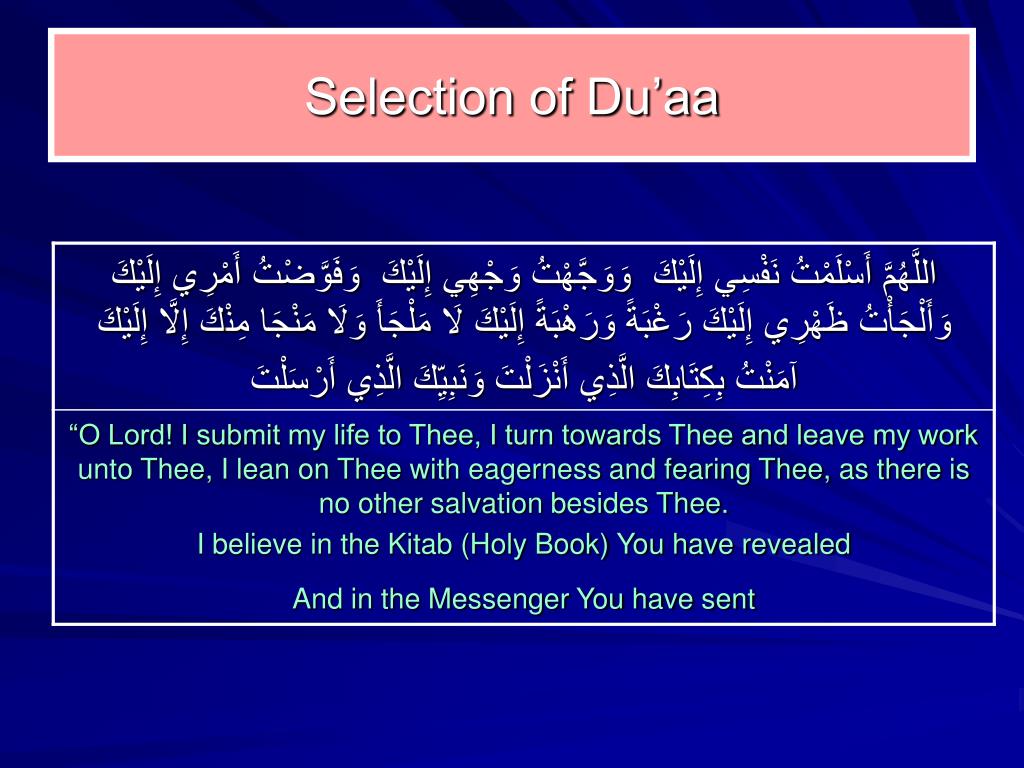 Selection of Du’aa

اللَّهُمَّ أَسْلَمْتُ نَفْسِي إِلَيْكَ وَوَجَّهْتُ وَجْهِي إِلَيْكَ وَفَوَّضْتُ أَمْرِي إِلَيْكَ وَأَلْجَأْتُ ظَهْرِي إِلَيْكَ رَغْبَةً وَرَهْبَةً إِلَيْكَ لَا مَلْجَأَ وَلَا مَنْجَا مِنْكَ إِلَّا إِلَيْكَ آمَنْتُ بِكِتَابِكَ الَّذِي أَنْزَلْتَ وَنَبِيِّكَ الَّذِي أَرْسَلْتَ

“O Lord! I submit my life to Thee, I turn towards Thee and leave my work unto Thee, I lean on Thee with eagerness and fearing Thee, as there is no other salvation besides Thee.

I believe in the Kitab (Holy Book) You have revealed

And in the Messenger You have sent